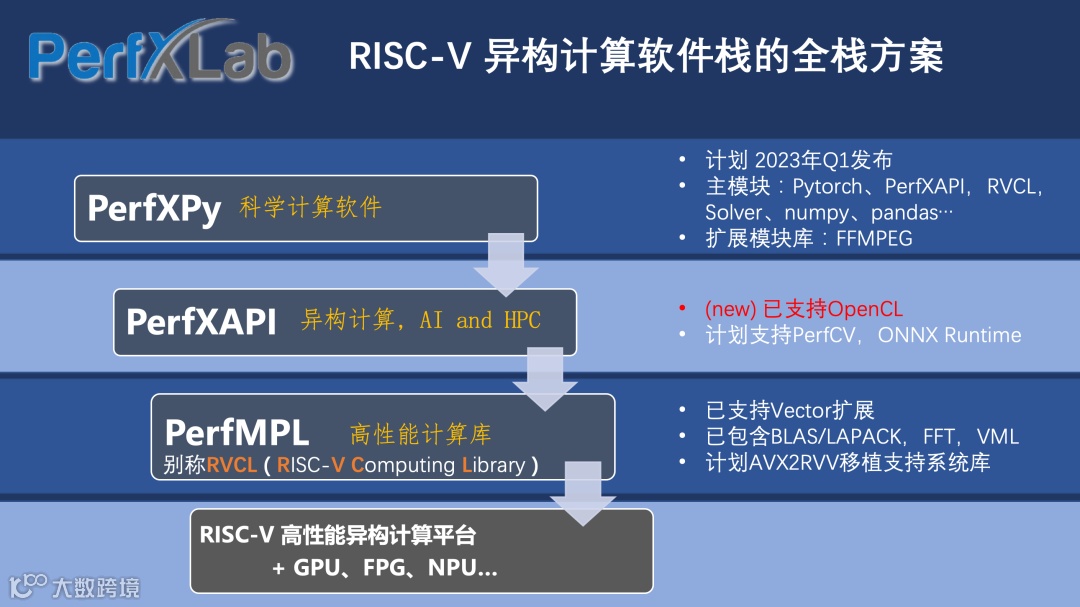 PerfXLab

RISC-V 异构计算软件栈的全栈方案

PerfXPy 科学计算软件

- 计划 2023年Q1发布
- 主模块：Pytorch、PerfXAPI，RVCL，Solver、numpy、pandas…
- 扩展模块库：FFMPEG

PerfXAPI 异构计算，AI and HPC

- (new) 已支持OpenCL
- 计划支持PerfCV，ONNX Runtime

PerfMPL 高性能计算库
别称RVCL ( RISC-V Computing Library )

- 已支持Vector扩展
- 已包含BLAS/LAPACK，FFT，VML
- 计划AVX2RVV移植支持系统库

RISC-V 高性能异构计算平台
+ GPU、FPG、NPU…

大数跨境